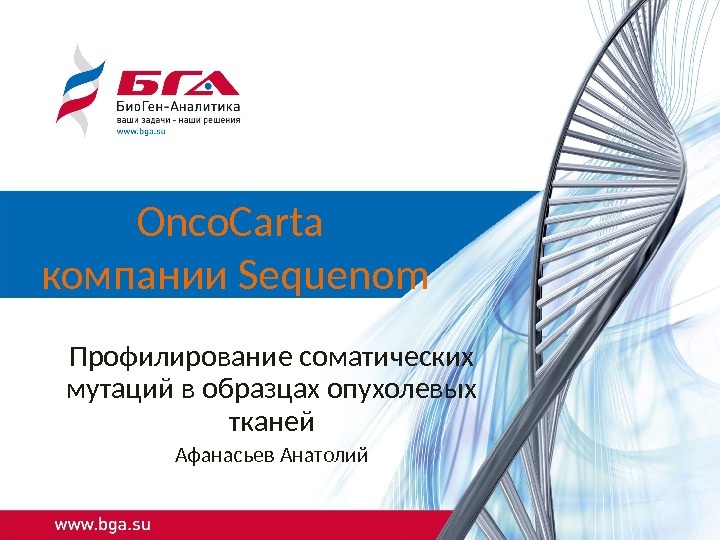 БГА
БиоГен-Аналитика
ваши задачи - наши решения
www.bga.su

OncoCarta
компании Sequenom

Профилирование соматических мутаций в образцах опухолевых тканей

Афанасьев Анатолий

www.bga.su